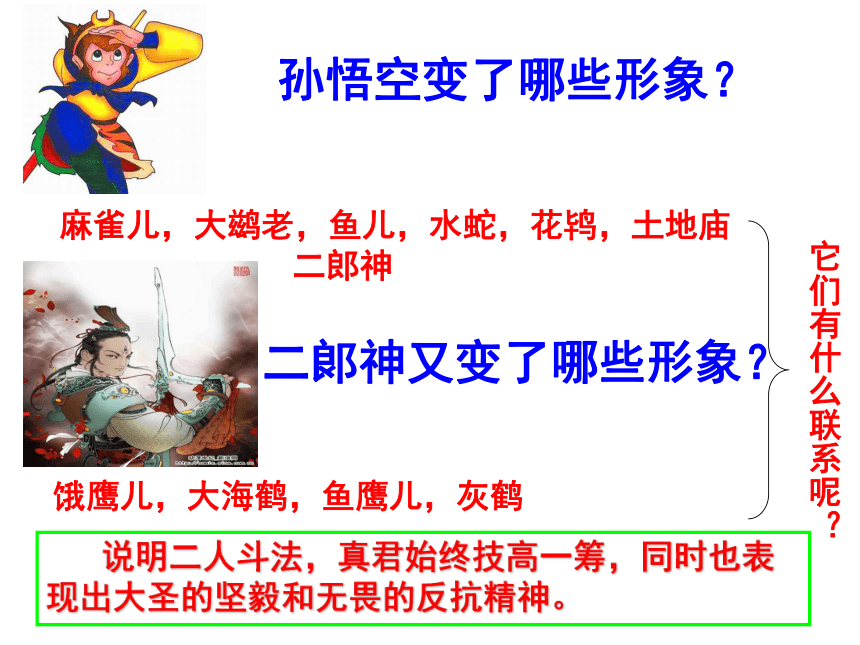 孙悟空变了哪些形象？

麻雀儿，大鹚老，鱼儿，水蛇，花鸨，土地庙
二郎神

二郎神又变了哪些形象？

饿鹰儿，大海鹤，鱼鹰儿，灰鹤

它们有什么联系呢？

说明二人斗法，真君始终技高一筹，同时也表现出大圣的坚毅和无畏的反抗精神。